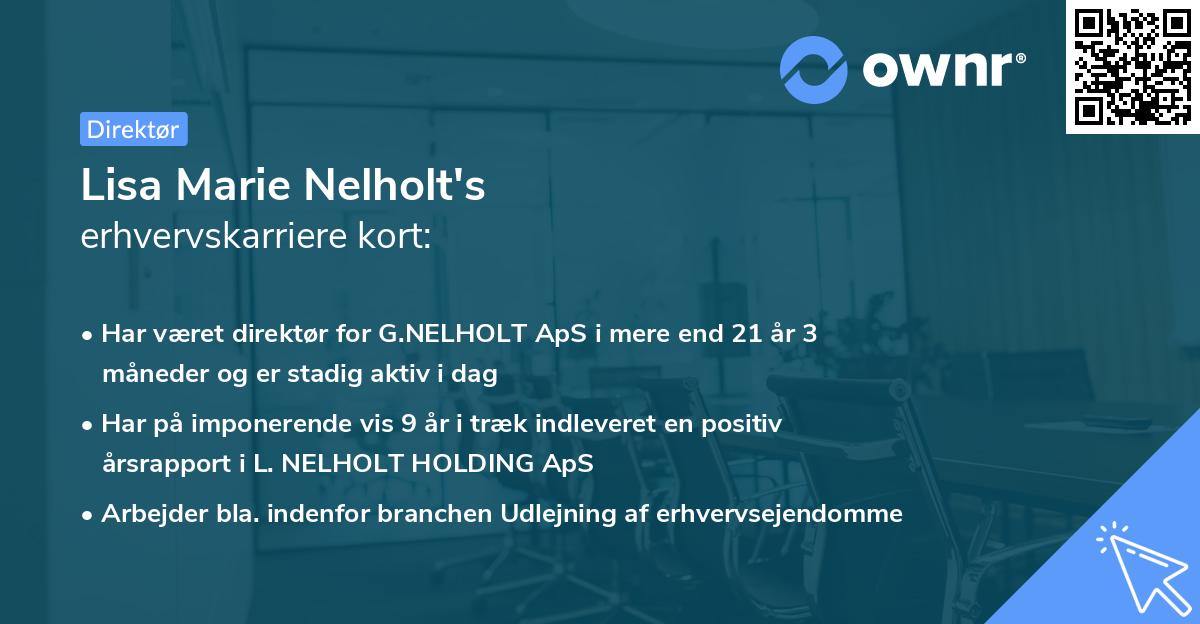 ownr®

Direktør

Lisa Marie Nelholt's
erhvervskarriere kort:

• Har været direktør for G.NELHOLT ApS i mere end 21 år 3 måneder og er stadig aktiv i dag
• Har på imponerende vis 9 år i træk indleveret en positiv årsrapport i L. NELHOLT HOLDING ApS
• Arbejder bla. indenfor branchen Udlejning af erhvervsejendomme